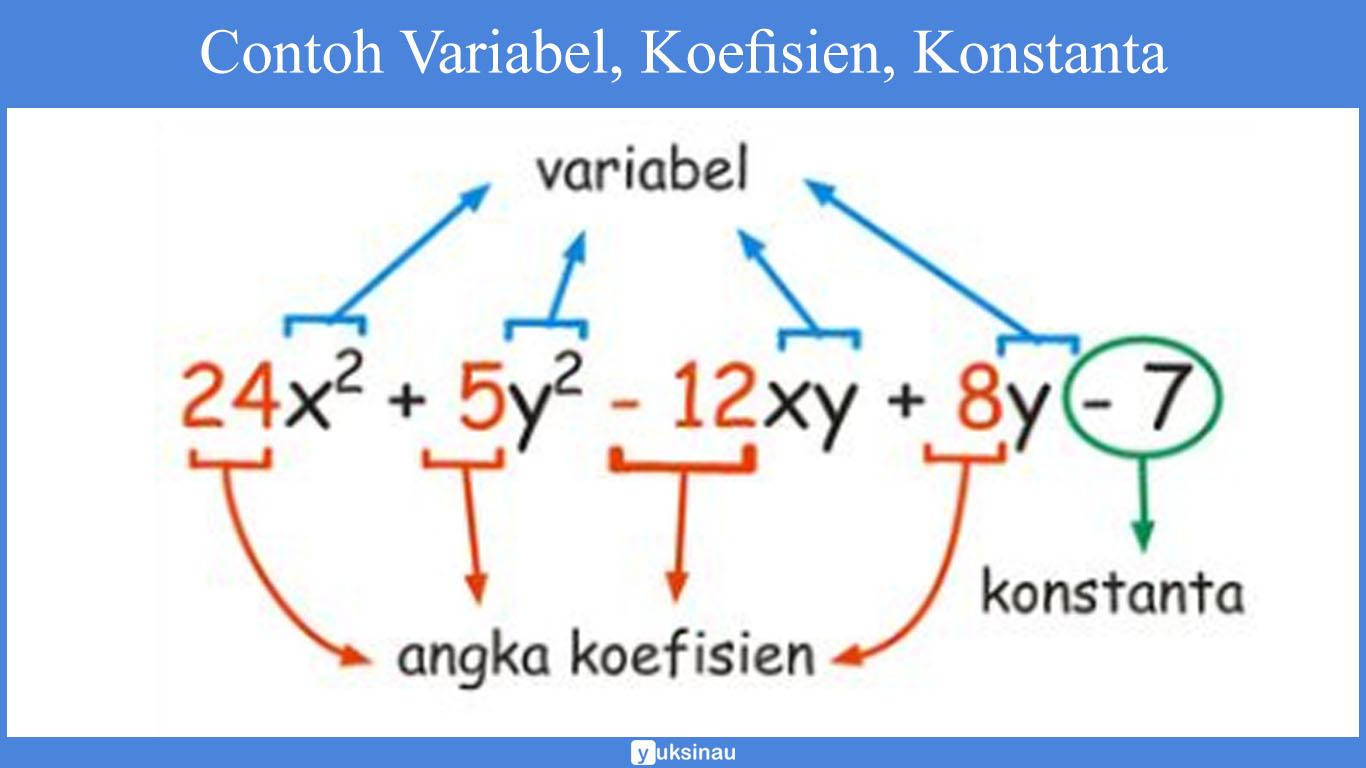 Contoh Variabel, Koefisien, Konstanta

variabel

$24x^2 + 5y^2 - 12xy + 8y - 7$

konstanta

angka koefisien

yuksinau